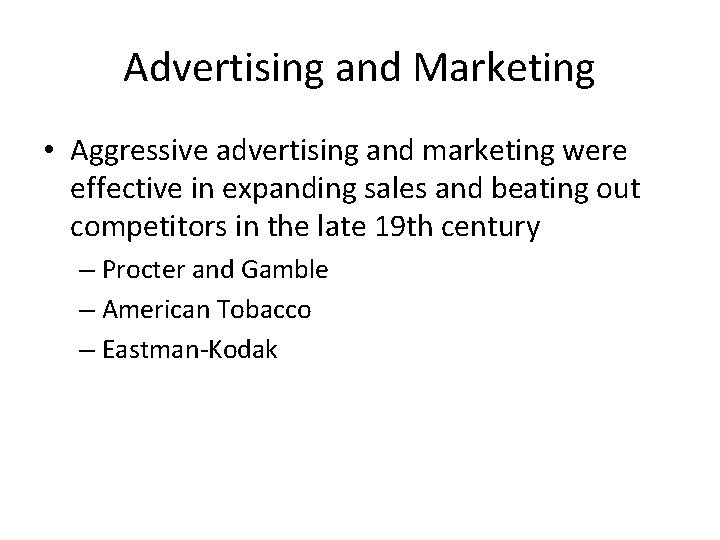 Advertising and Marketing

• Aggressive advertising and marketing were effective in expanding sales and beating out competitors in the late 19th century

– Procter and Gamble

– American Tobacco

– Eastman-Kodak